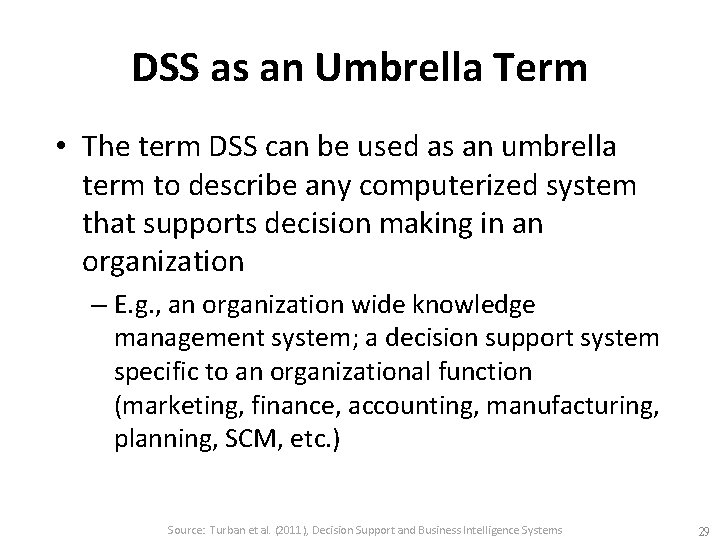 DSS as an Umbrella Term

• The term DSS can be used as an umbrella term to describe any computerized system that supports decision making in an organization

– E.g., an organization wide knowledge management system; a decision support system specific to an organizational function (marketing, finance, accounting, manufacturing, planning, SCM, etc.)

Source: Turban et al. (2011), Decision Support and Business Intelligence Systems

29